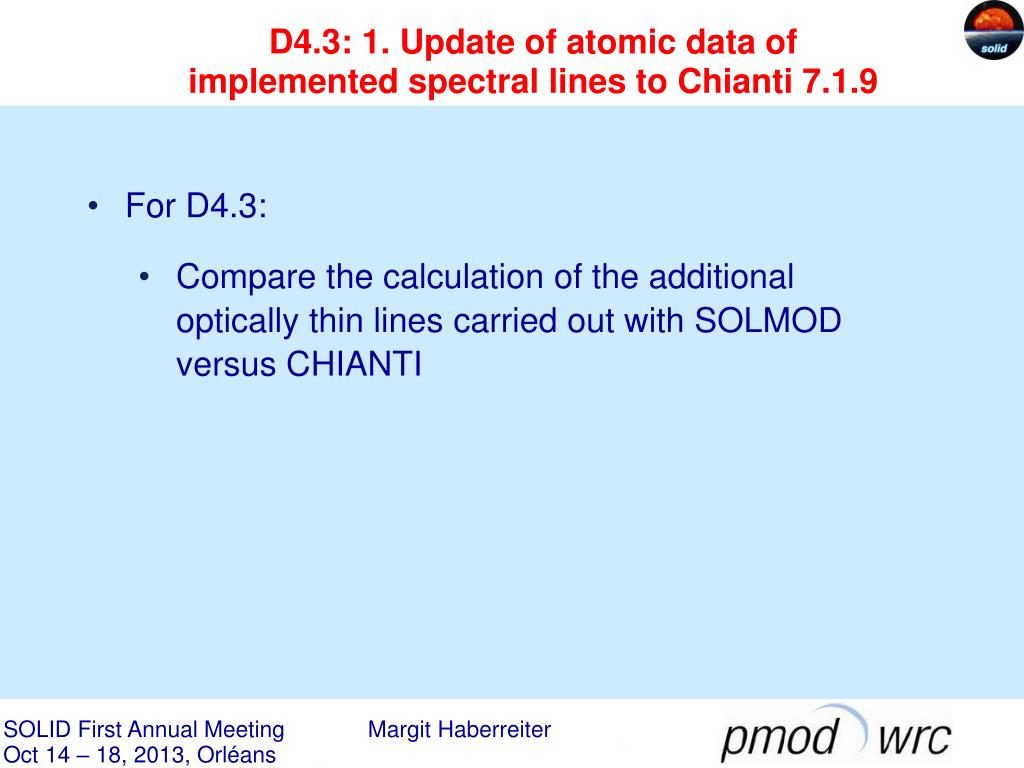 D4.3: 1. Update of atomic data of implemented spectral lines to Chianti 7.1.9

solid

• For D4.3:

• Compare the calculation of the additional optically thin lines carried out with SOLMOD versus CHIANTI

SOLID First Annual Meeting
Oct 14 – 18, 2013, Orléans

Margit Haberreiter

pmod wrc